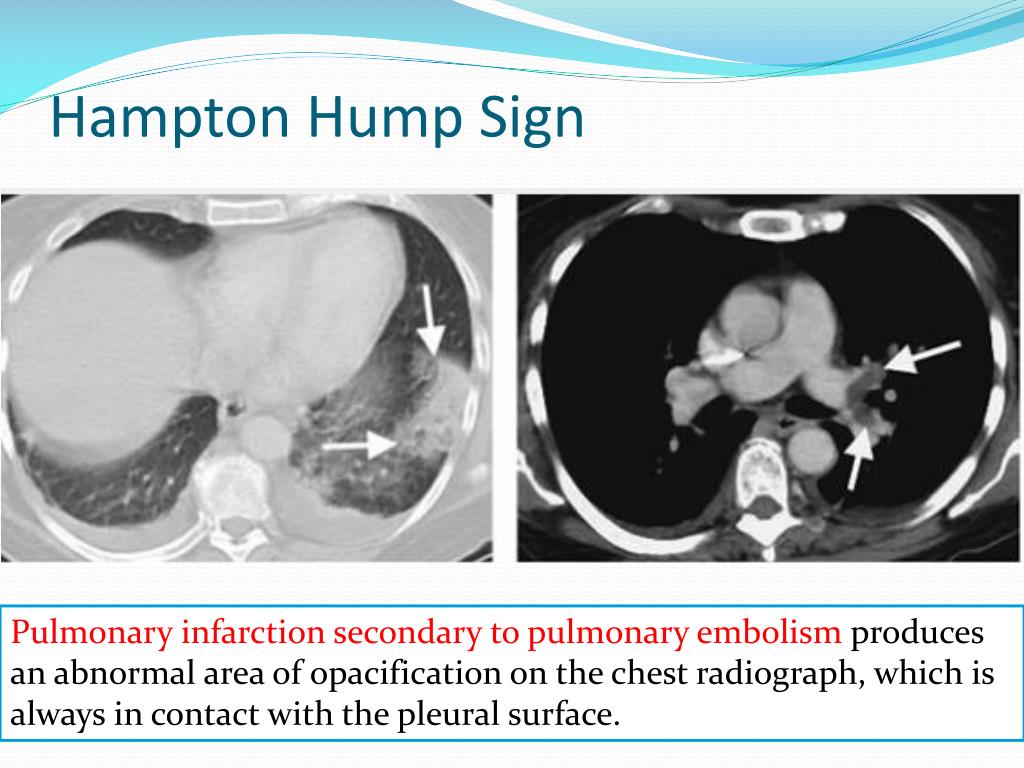 Hampton Hump Sign

Pulmonary infarction secondary to pulmonary embolism produces an abnormal area of opacification on the chest radiograph, which is always in contact with the pleural surface.